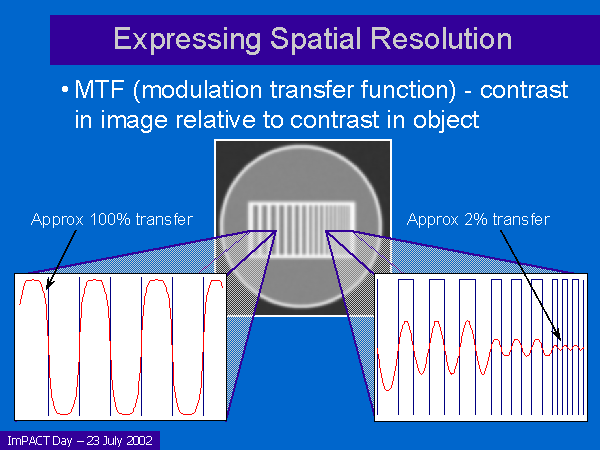 Expressing Spatial Resolution

• MTF (modulation transfer function) - contrast in image relative to contrast in object

Approx 100% transfer

Approx 2% transfer

ImPACT Day – 23 July 2002